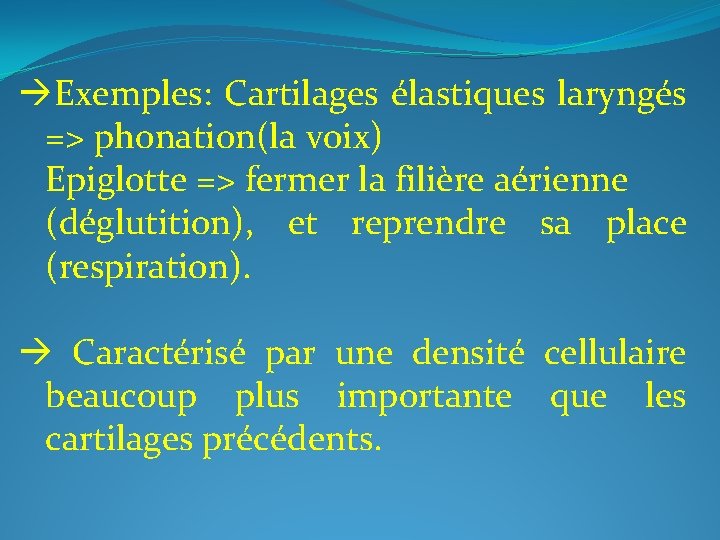 →Exemples: Cartilages élastiques laryngés => phonation(la voix)
Epiglotte => fermer la filière aérienne (déglutition), et reprendre sa place (respiration).

→ Caractérisé par une densité cellulaire beaucoup plus importante que les cartilages précédents.